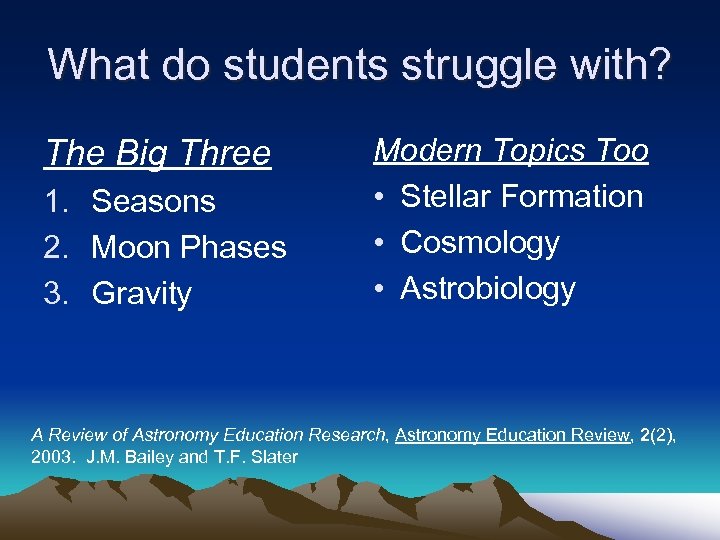 What do students struggle with?

The Big Three

1. Seasons
2. Moon Phases
3. Gravity

Modern Topics Too

• Stellar Formation
• Cosmology
• Astrobiology

A Review of Astronomy Education Research, Astronomy Education Review, 2(2), 2003. J.M. Bailey and T.F. Slater